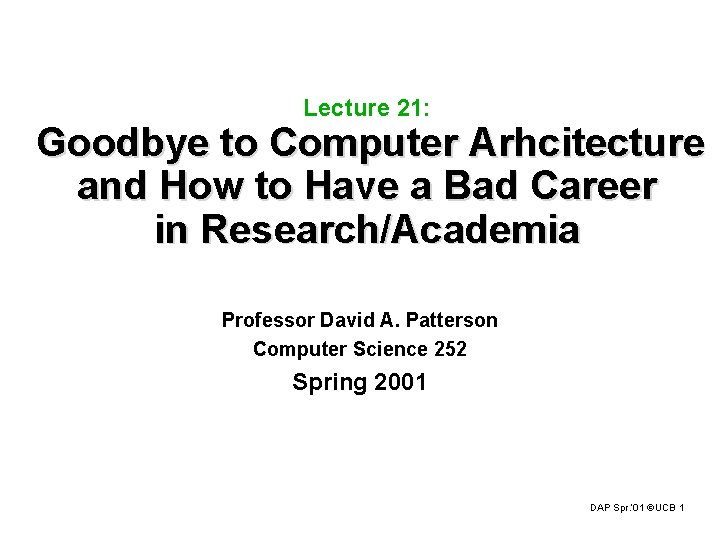 Lecture 21:

Goodbye to Computer Arhcitecture and How to Have a Bad Career in Research/Academia

Professor David A. Patterson
Computer Science 252
Spring 2001

DAP Spr.'01 ©UCB 1